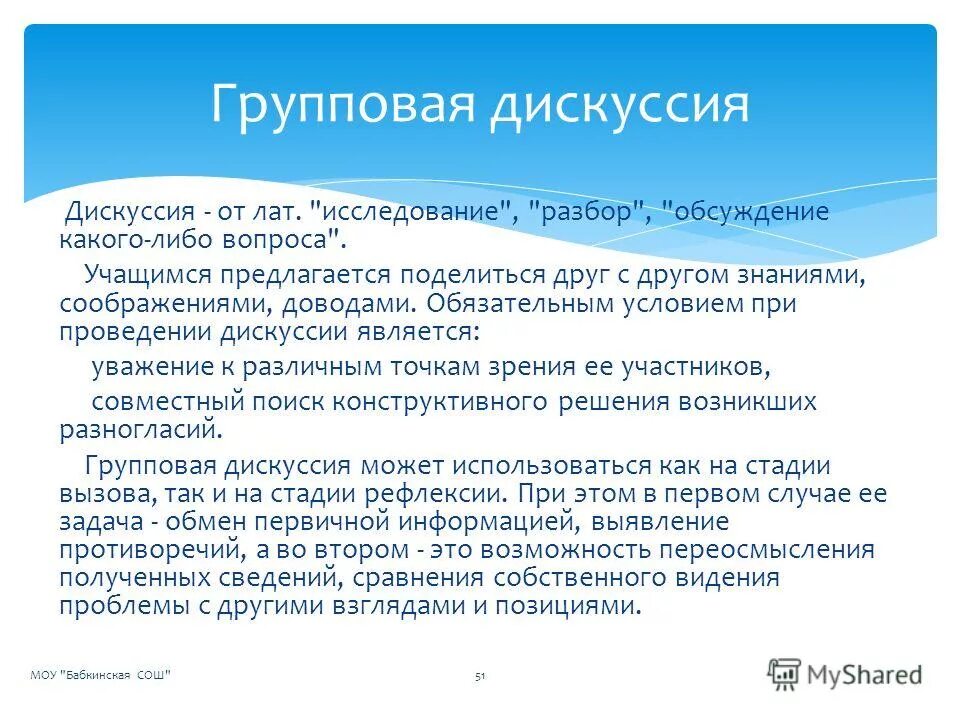 Групповая дискуссия

Дискуссия - от лат. "исследование", "разбор", "обсуждение какого-либо вопроса".

Учащимся предлагается поделиться друг с другом знаниями, соображениями, доводами. Обязательным условием при проведении дискуссии является:

уважение к различным точкам зрения ее участников,

совместный поиск конструктивного решения возникших разногласий.

Групповая дискуссия может использоваться как на стадии вызова, так и на стадии рефлексии. При этом в первом случае ее задача - обмен первичной информацией, выявление противоречий, а во втором - это возможность переосмысления полученных сведений, сравнения собственного видения проблемы с другими взглядами и позициями.

МОУ "Бабкинская СОШ"

51

MyShared